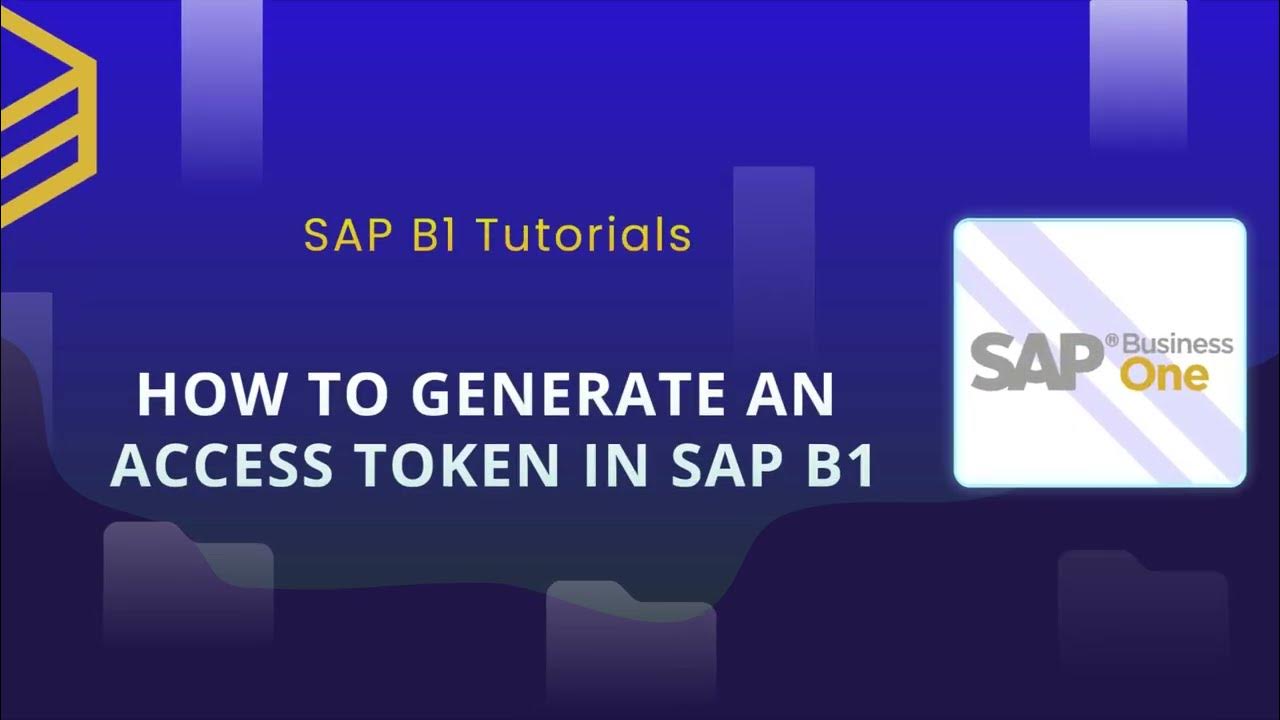 SAP B1 Tutorials

HOW TO GENERATE AN ACCESS TOKEN IN SAP B1

SAP® Business One